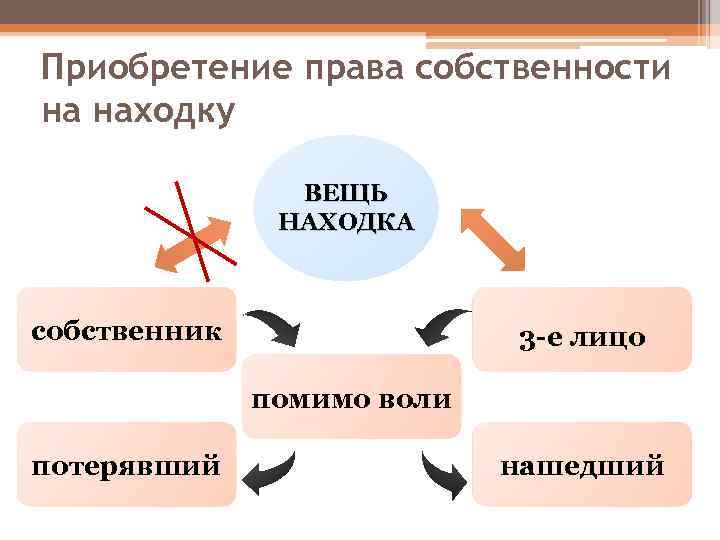 Приобретение права собственности на находку

ВЕЩЬ НАХОДКА

собственник

3-е лицо

помимо воли

потерявший

нашедший